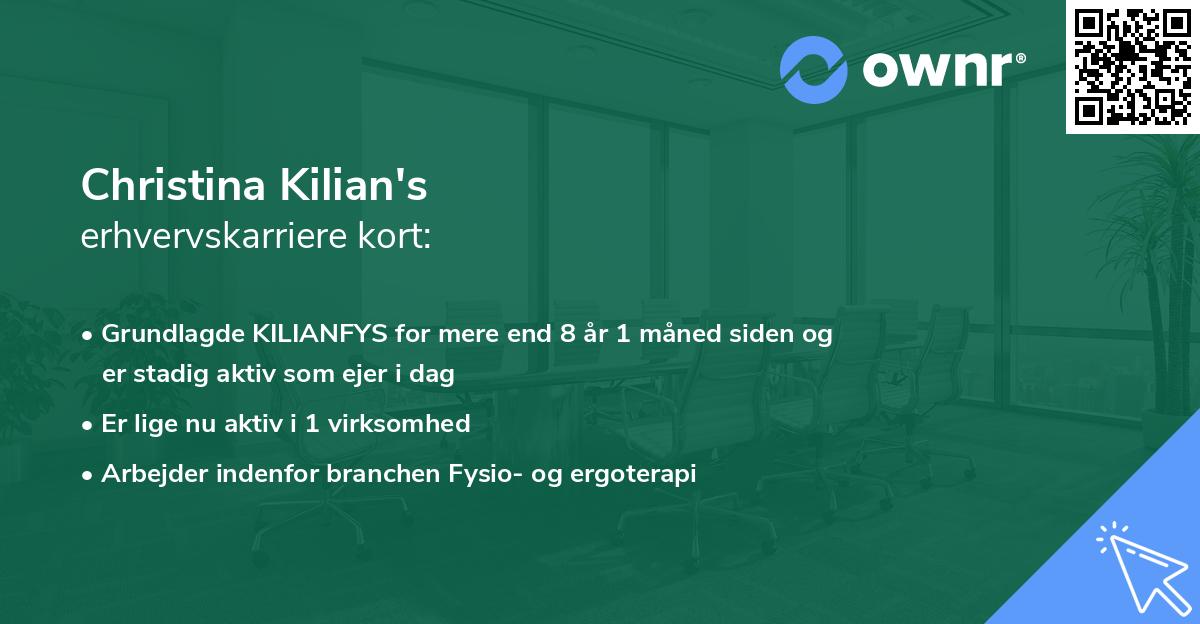 ownr®

Christina Kilian's
erhvervskarriere kort:

• Grundlagde KILIANFYS for mere end 8 år 1 måned siden og er stadig aktiv som ejer i dag
• Er lige nu aktiv i 1 virksomhed
• Arbejder indenfor branchen Fysio- og ergoterapi